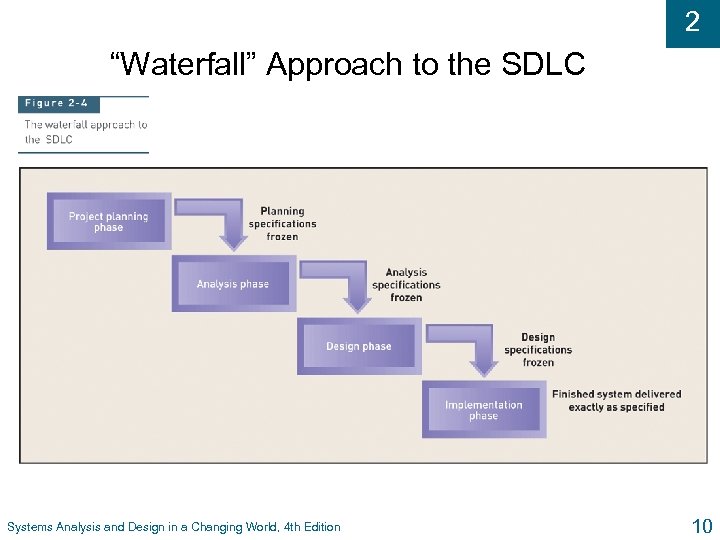 2

“Waterfall” Approach to the SDLC

Figure 2-4

The waterfall approach to the SDLC

Project planning phase

Planning specifications frozen

Analysis phase

Analysis specifications frozen

Design phase

Design specifications frozen

Implementation phase

Finished system delivered exactly as specified

Systems Analysis and Design in a Changing World, 4th Edition

10